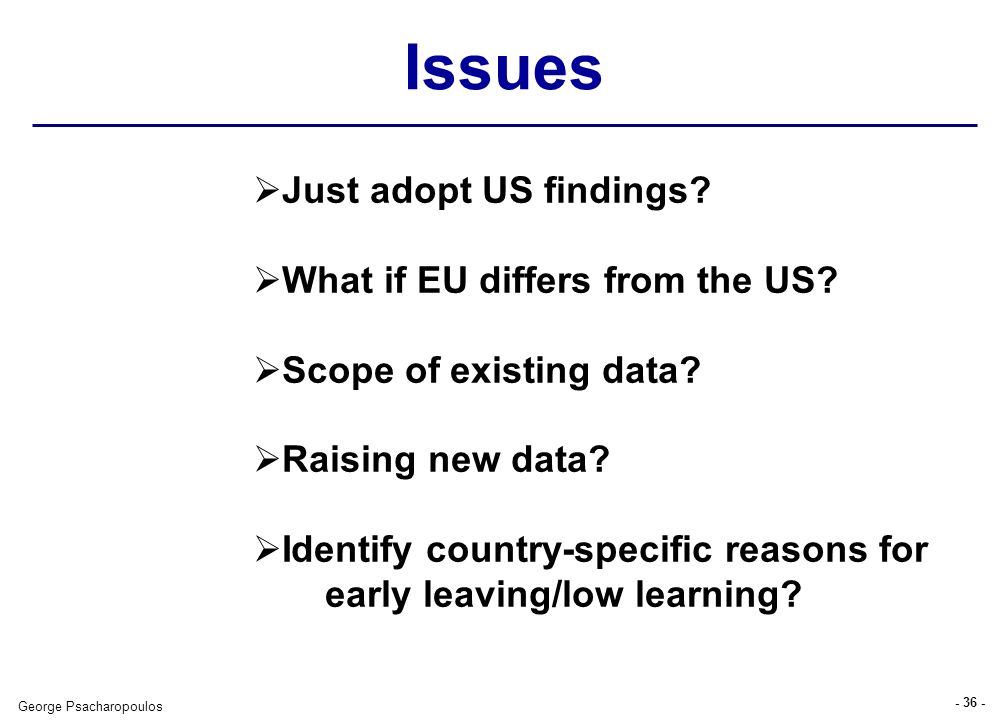 Issues

➢Just adopt US findings?

➢What if EU differs from the US?

➢Scope of existing data?

➢Raising new data?

➢Identify country-specific reasons for early leaving/low learning?

George Psacharopoulos

- 36 -